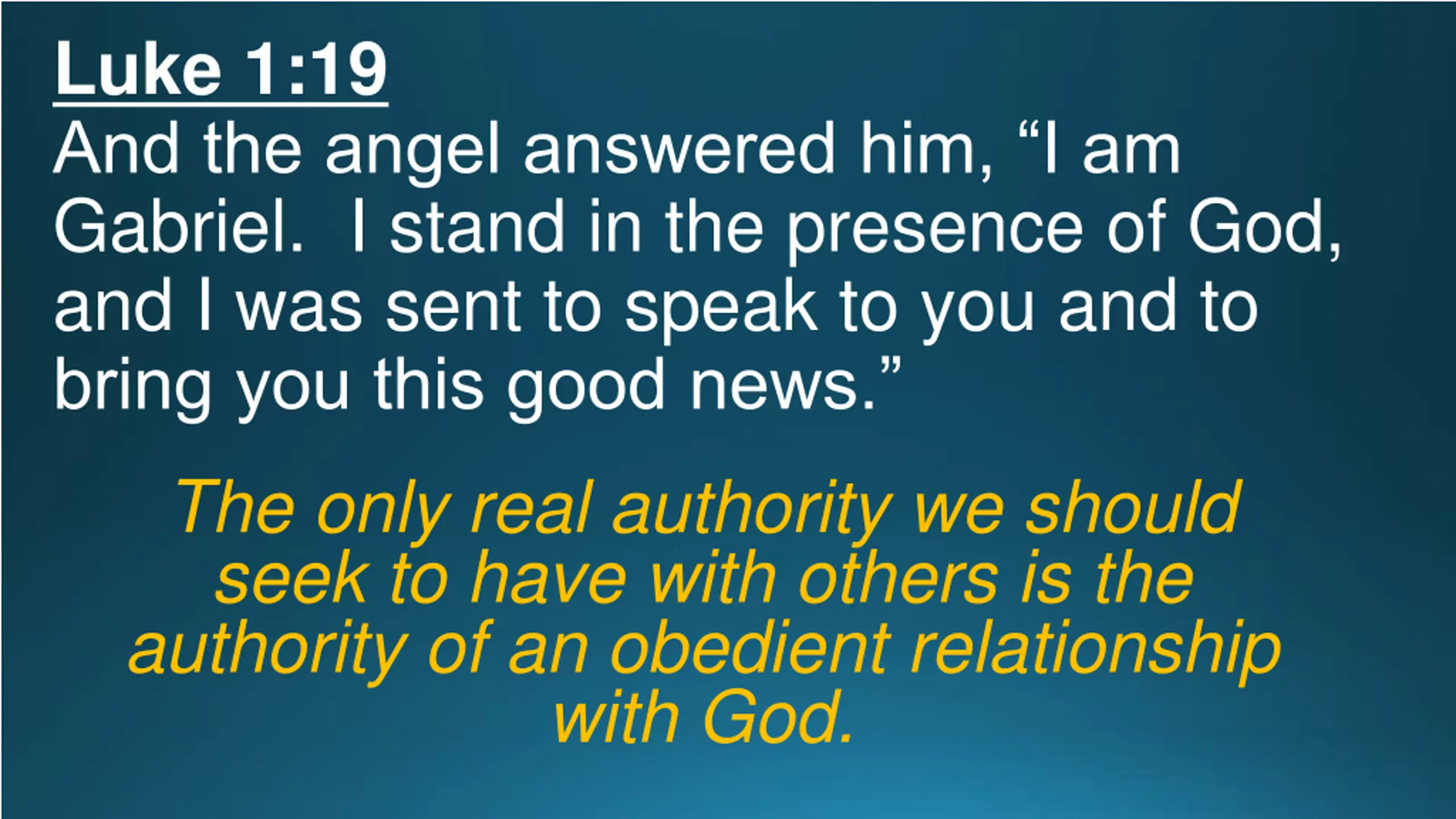 Luke 1:19
And the angel answered him, “I am Gabriel.  I stand in the presence of God, and I was sent to speak to you and to bring you this good news.”

The only real authority we should seek to have with others is the authority of an obedient relationship with God.